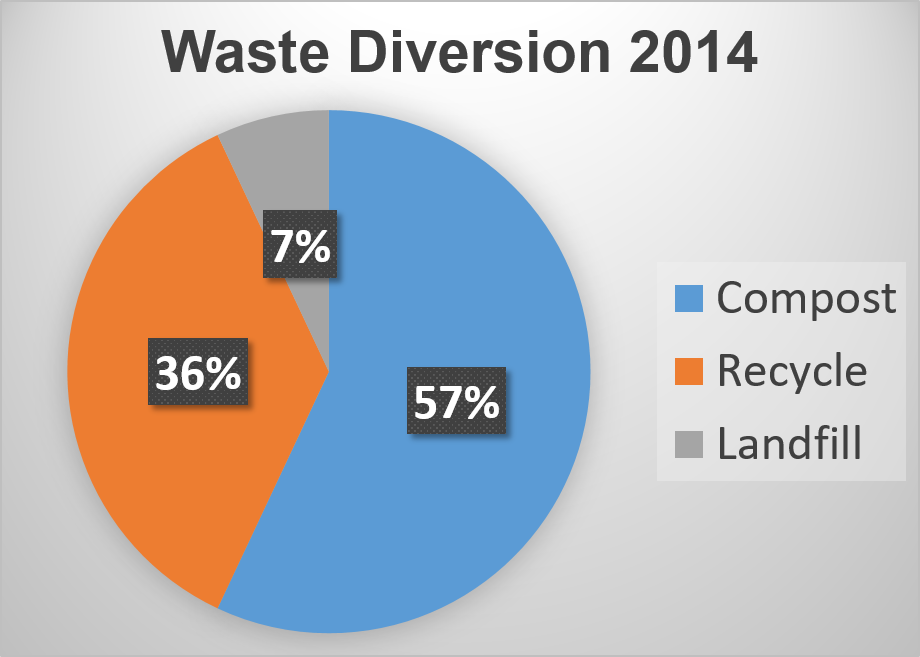 Waste Diversion 2014

7%

36%

57%

Compost
Recycle
Landfill